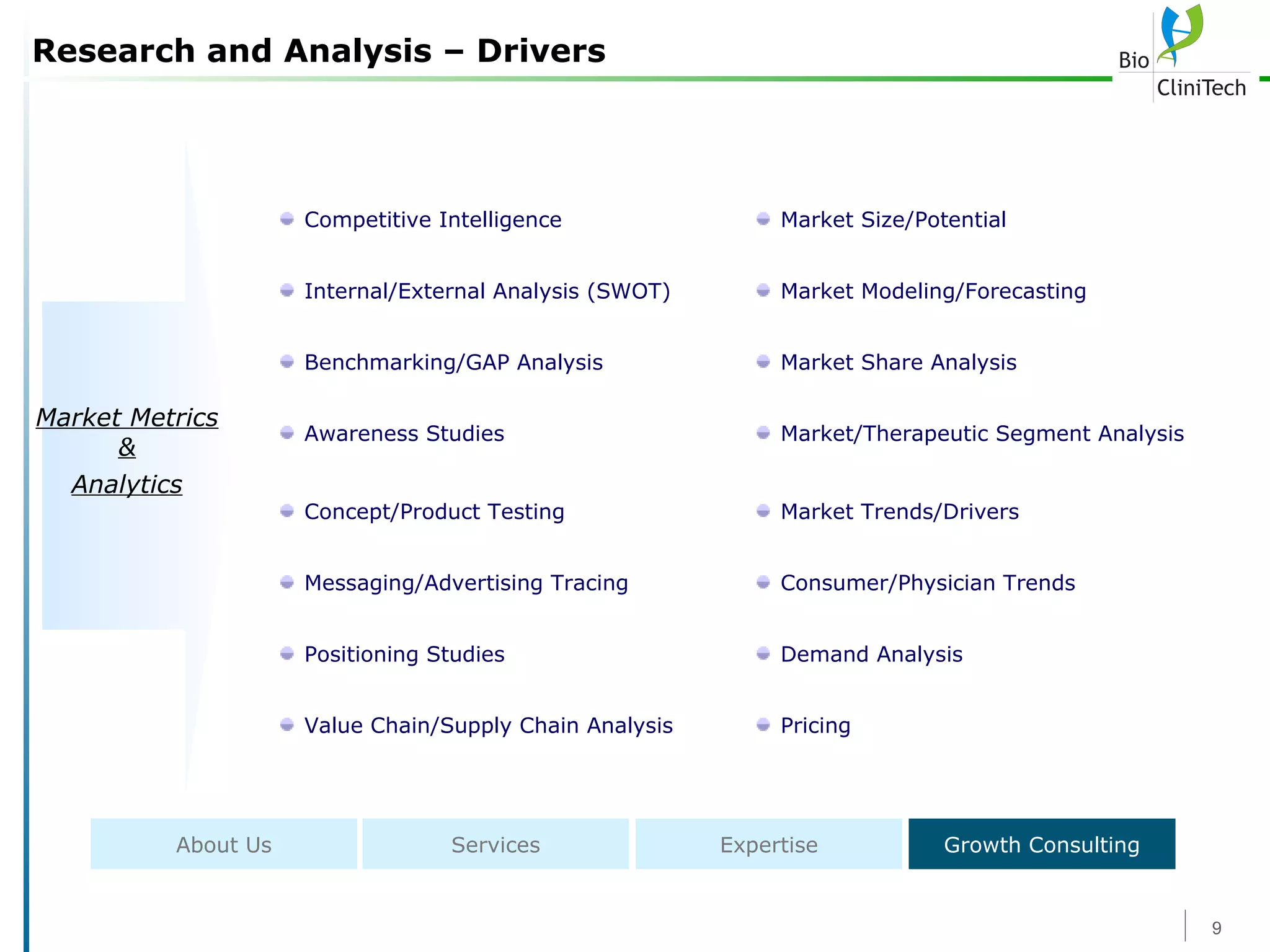 Research and Analysis – Drivers

Bio CliniTech

Market Metrics
&
Analytics

Competitive Intelligence
Internal/External Analysis (SWOT)
Benchmarking/GAP Analysis
Awareness Studies
Concept/Product Testing
Messaging/Advertising Tracing
Positioning Studies
Value Chain/Supply Chain Analysis

Market Size/Potential
Market Modeling/Forecasting
Market Share Analysis
Market/Therapeutic Segment Analysis
Market Trends/Drivers
Consumer/Physician Trends
Demand Analysis
Pricing

About Us
Services
Expertise
Growth Consulting

9